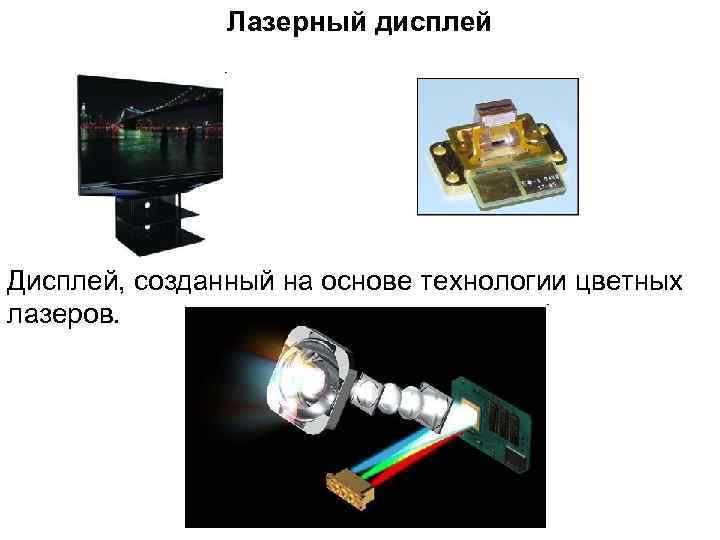 Лазерный дисплей

Дисплей, созданный на основе технологии цветных лазеров.